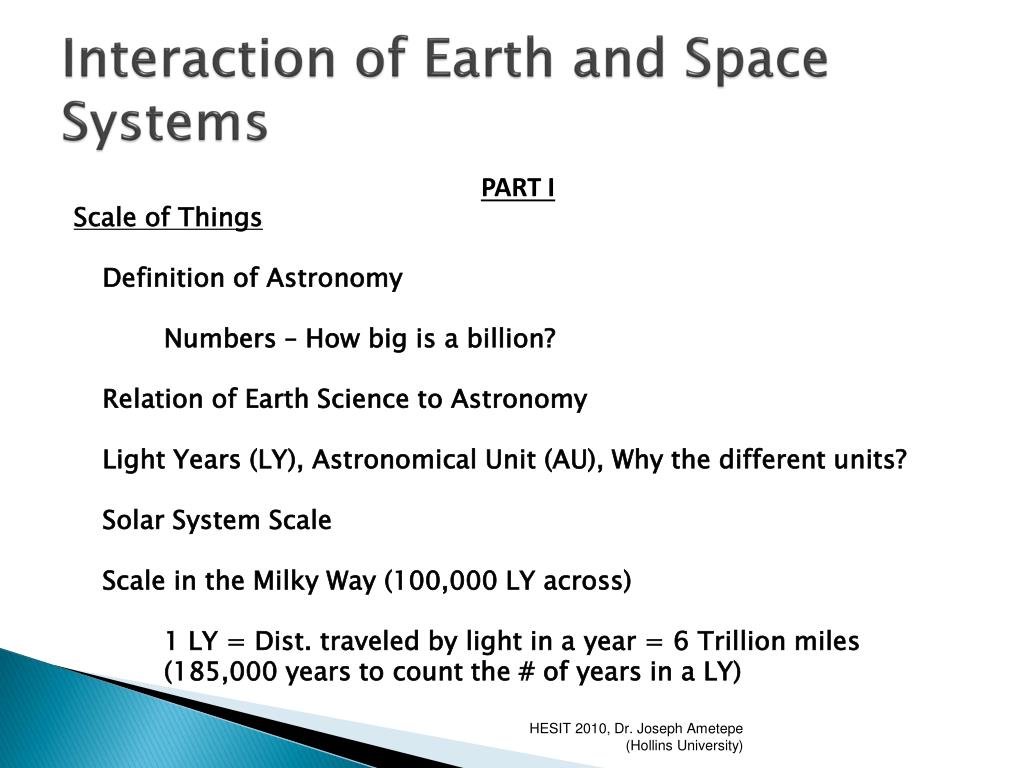 Interaction of Earth and Space Systems

PART I

Scale of Things

Definition of Astronomy

Numbers – How big is a billion?

Relation of Earth Science to Astronomy

Light Years (LY), Astronomical Unit (AU), Why the different units?

Solar System Scale

Scale in the Milky Way (100,000 LY across)

1 LY = Dist. traveled by light in a year = 6 Trillion miles (185,000 years to count the # of years in a LY)

HESIT 2010, Dr. Joseph Ametepe (Hollins University)